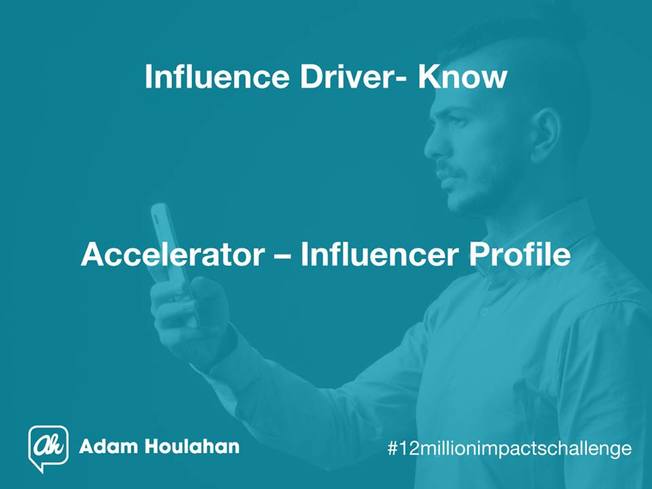 Influence Driver- Know

Accelerator – Influencer Profile

Ah Adam Houlahan

#12millionimpactschallenge